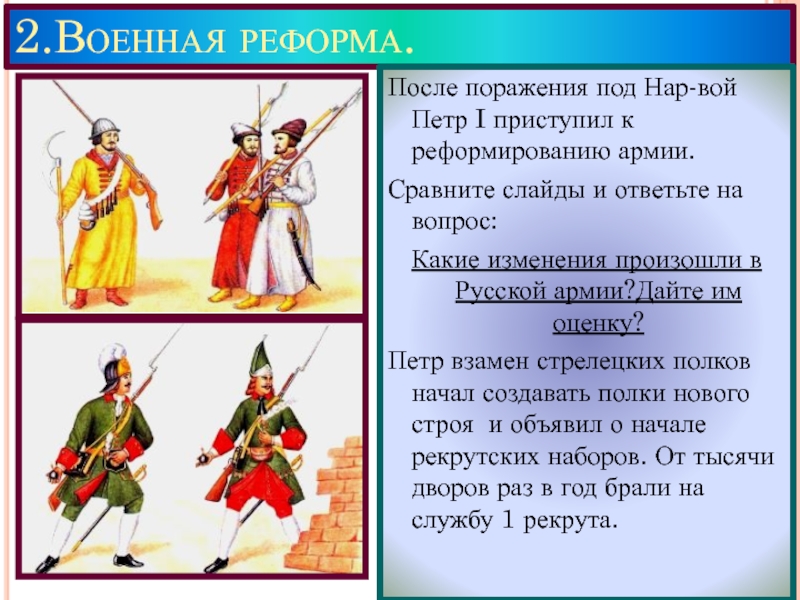 2.Военная реформа.

После поражения под Нар-вой Петр I приступил к реформированию армии.

Сравните слайды и ответьте на вопрос:

Какие изменения произошли в Русской армии?Дайте им оценку?

Петр взамен стрелецких полков начал создавать полки нового строя и объявил о начале рекрутских наборов. От тысячи дворов раз в год брали на службу 1 рекрута.